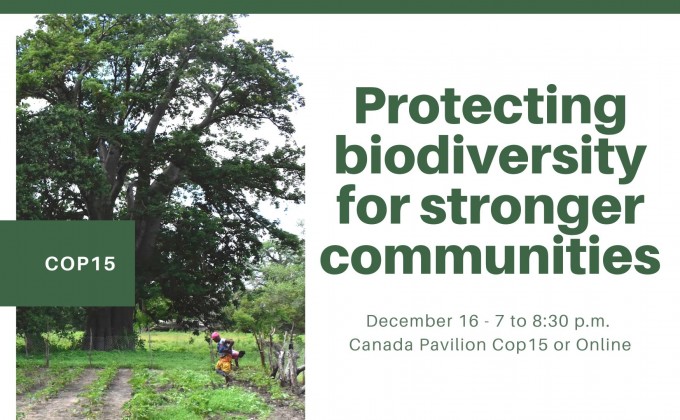 COP15

Protecting biodiversity for stronger communities

December 16 - 7 to 8:30 p.m.
Canada Pavilion Cop15 or Online